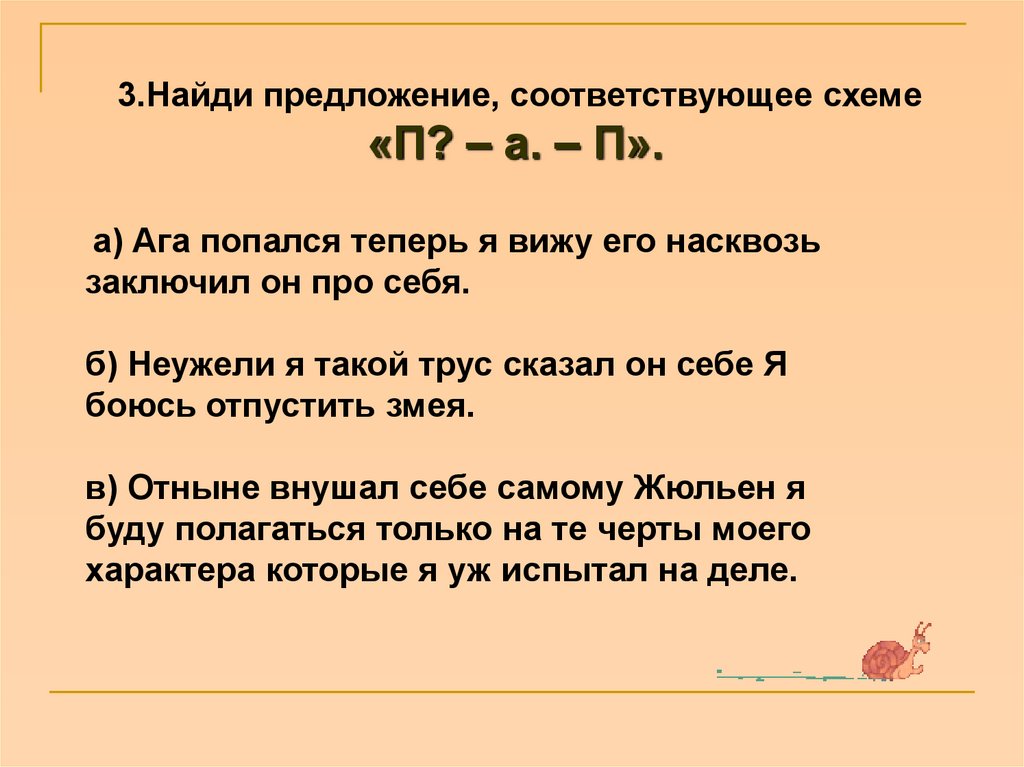 3.Найди предложение, соответствующее схеме «П? – а. – П».

а) Ага попался теперь я вижу его насквозь заключил он про себя.

б) Неужели я такой трус сказал он себе Я боюсь отпустить змея.

в) Отныне внушал себе самому Жюльен я буду полагаться только на те черты моего характера которые я уж испытал на деле.